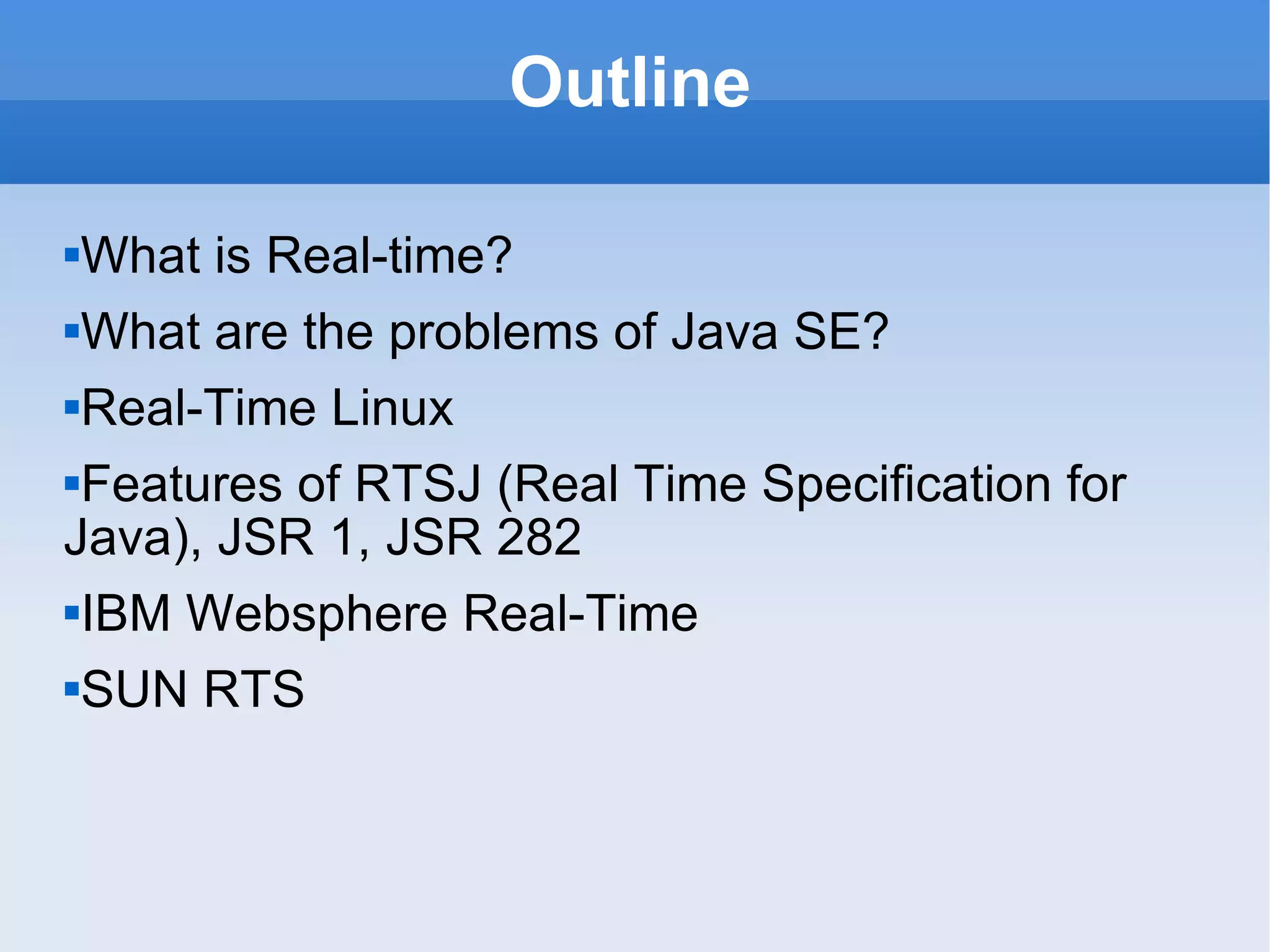 Outline

▪What is Real-time?

▪What are the problems of Java SE?

▪Real-Time Linux

▪Features of RTSJ (Real Time Specification for Java), JSR 1, JSR 282

▪IBM Websphere Real-Time

▪SUN RTS